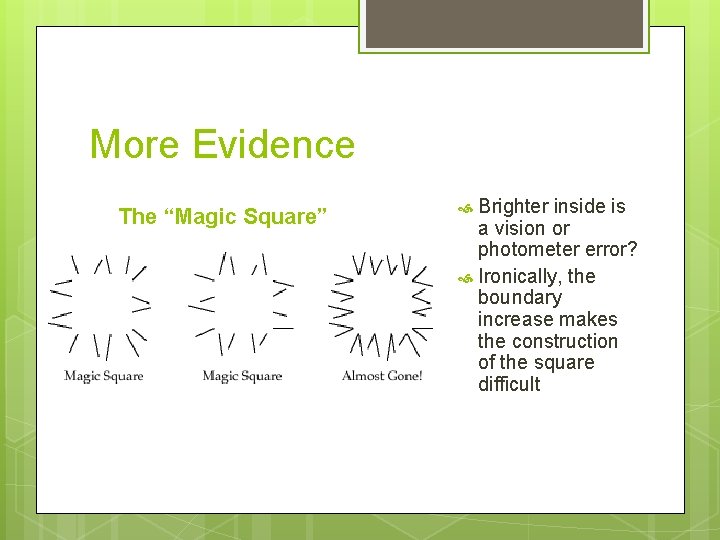 More Evidence

The “Magic Square”

Magic Square

Magic Square

Almost Gone!

Brighter inside is a vision or photometer error?

Ironically, the boundary increase makes the construction of the square difficult